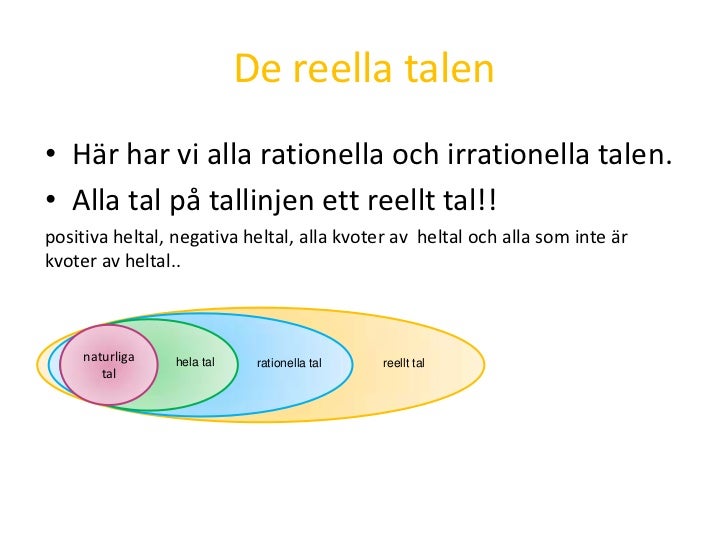 De reella talen

• Här har vi alla rationella och irrationella talen.
• Alla tal på tallinjen ett reellt tal!!

positiva heltal, negativa heltal, alla kvoter av  heltal och alla som inte är kvoter av heltal..

naturliga tal

hela tal

rationella tal

reellt tal